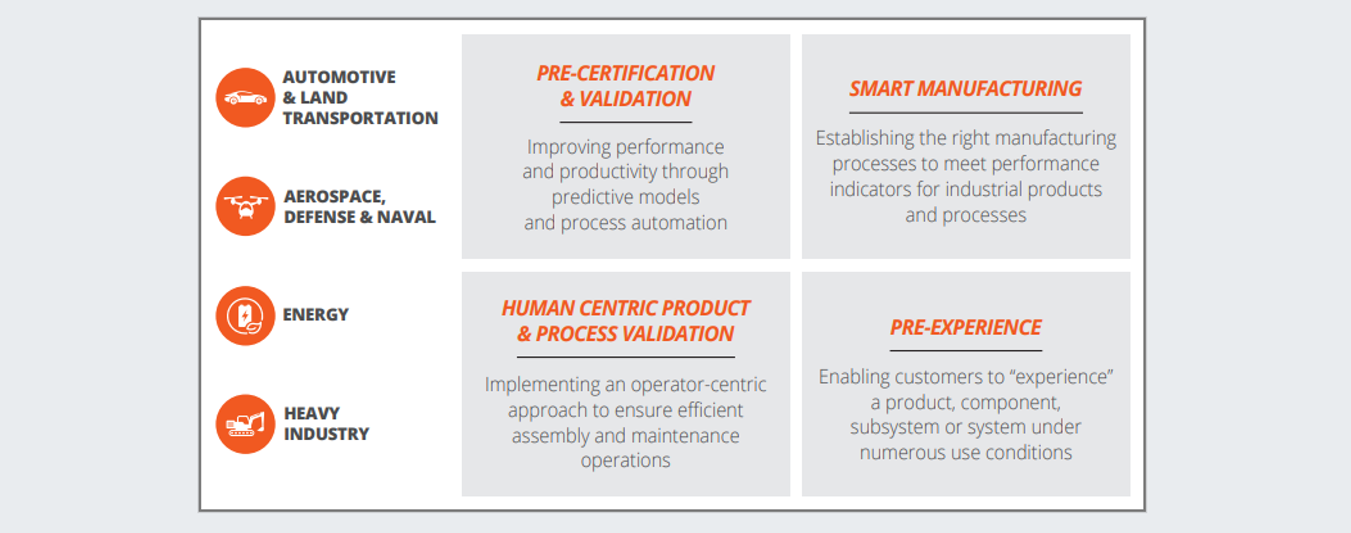 AUTOMOTIVE & LAND TRANSPORTATION

AEROSPACE, DEFENSE & NAVAL

ENERGY

HEAVY INDUSTRY

PRE-CERTIFICATION & VALIDATION

Improving performance and productivity through predictive models and process automation

SMART MANUFACTURING

Establishing the right manufacturing processes to meet performance indicators for industrial products and processes

HUMAN CENTRIC PRODUCT & PROCESS VALIDATION

Implementing an operator-centric approach to ensure efficient assembly and maintenance operations

PRE-EXPERIENCE

Enabling customers to “experience” a product, component, subsystem or system under numerous use conditions